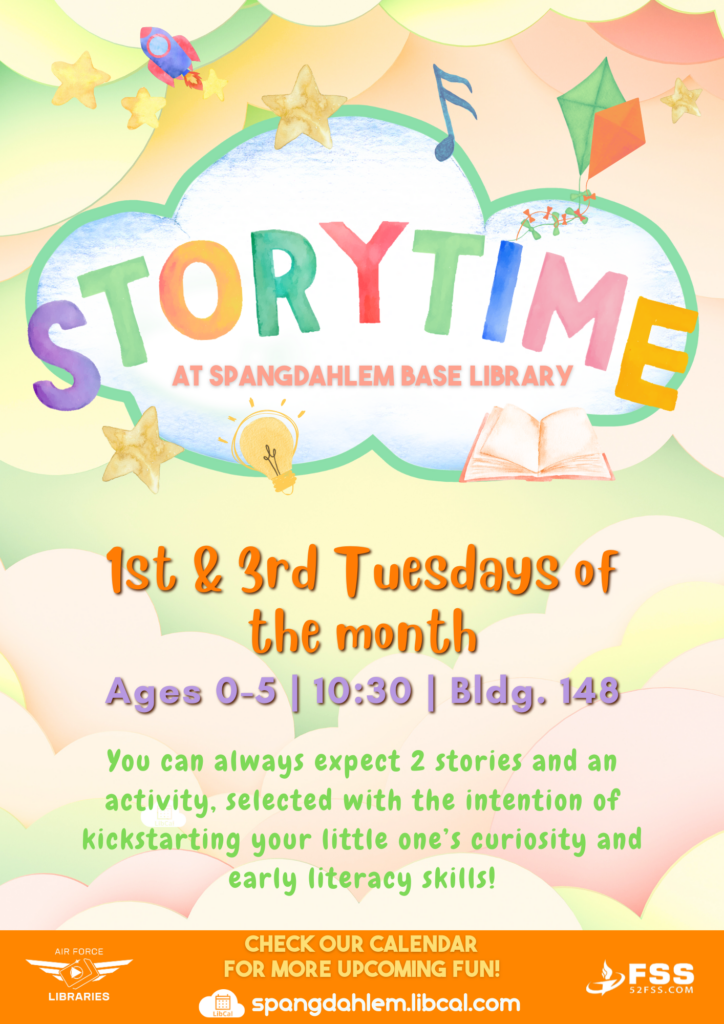 STORYTIME

AT SPANGDAHLEM BASE LIBRARY

1st & 3rd Tuesdays of the month

Ages 0-5 | 10:30 | Bldg. 148

You can always expect 2 stories and an activity, selected with the intention of kickstarting your little one's curiosity and early literacy skills!

AIR FORCE
LIBRARIES

CHECK OUR CALENDAR
FOR MORE UPCOMING FUN!

LibCal
spangdahlem.libcal.com

FSS
52FSS.COM